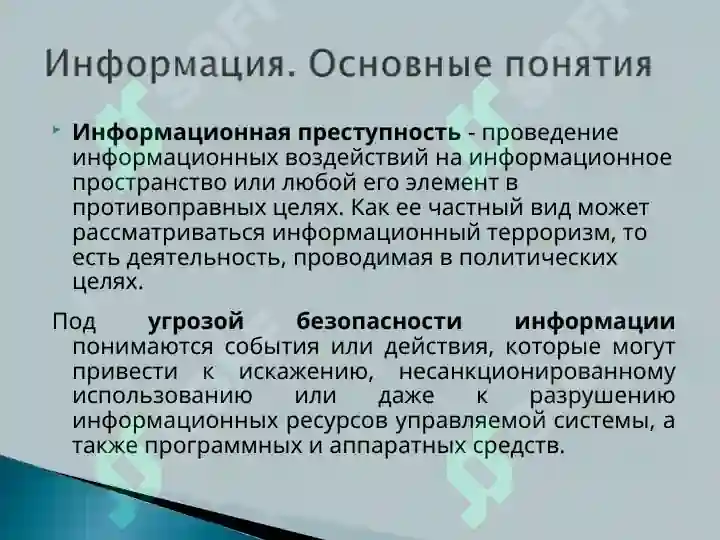 Информация. Основные понятия

Информационная преступность - проведение информационных воздействий на информационное пространство или любой его элемент в противоправных целях. Как ее частный вид может рассматриваться информационный терроризм, то есть деятельность, проводимая в политических целях.

Под угрозой безопасности информации понимаются события или действия, которые могут привести к искажению, несанкционированному использованию или даже к разрушению информационных ресурсов управляемой системы, а также программных и аппаратных средств.